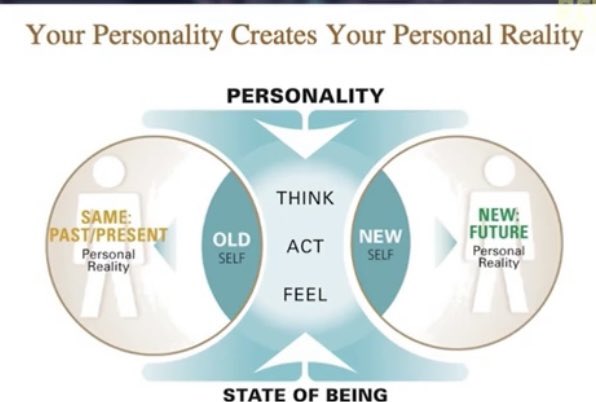 Your Personality Creates Your Personal Reality

PERSONALITY

SAME:
PAST/PRESENT
Personal
Reality

OLD
SELF

THINK
ACT
FEEL

NEW
SELF

NEW:
FUTURE
Personal
Reality

STATE OF BEING